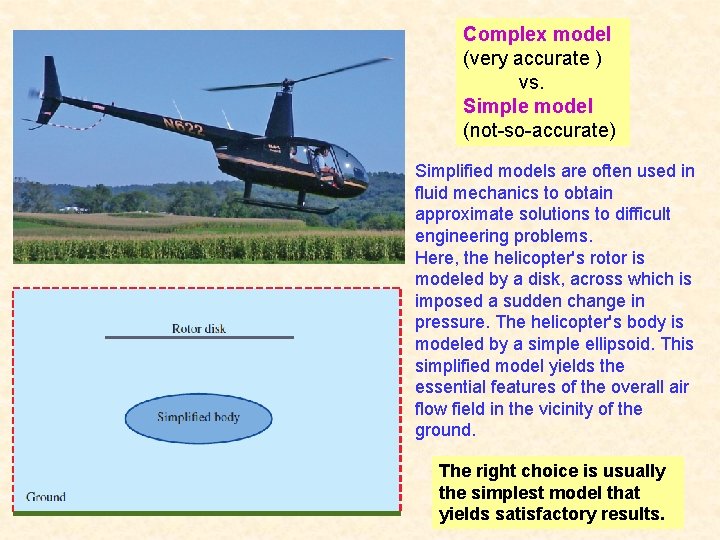 N622

Complex model
(very accurate )
vs.
Simple model
(not-so-accurate)

Simplified models are often used in fluid mechanics to obtain approximate solutions to difficult engineering problems.
Here, the helicopter's rotor is modeled by a disk, across which is imposed a sudden change in pressure. The helicopter's body is modeled by a simple ellipsoid. This simplified model yields the essential features of the overall air flow field in the vicinity of the ground.

Rotor disk

Simplified body

Ground

The right choice is usually the simplest model that yields satisfactory results.